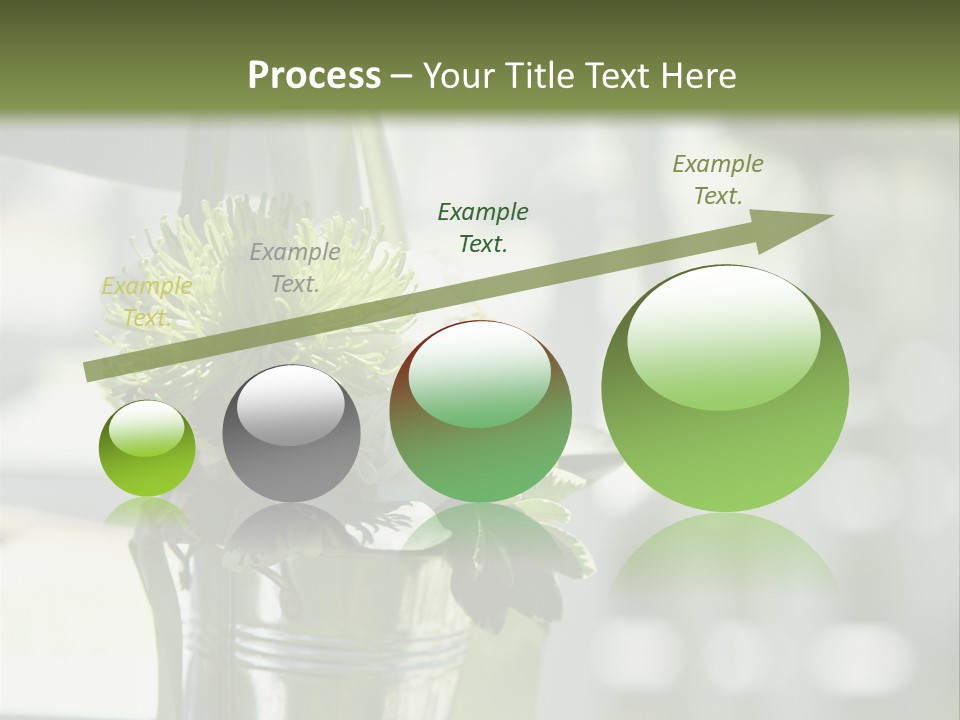 Process – Your Title Text Here

Example Text.

Example Text.

Example Text.

Example Text.